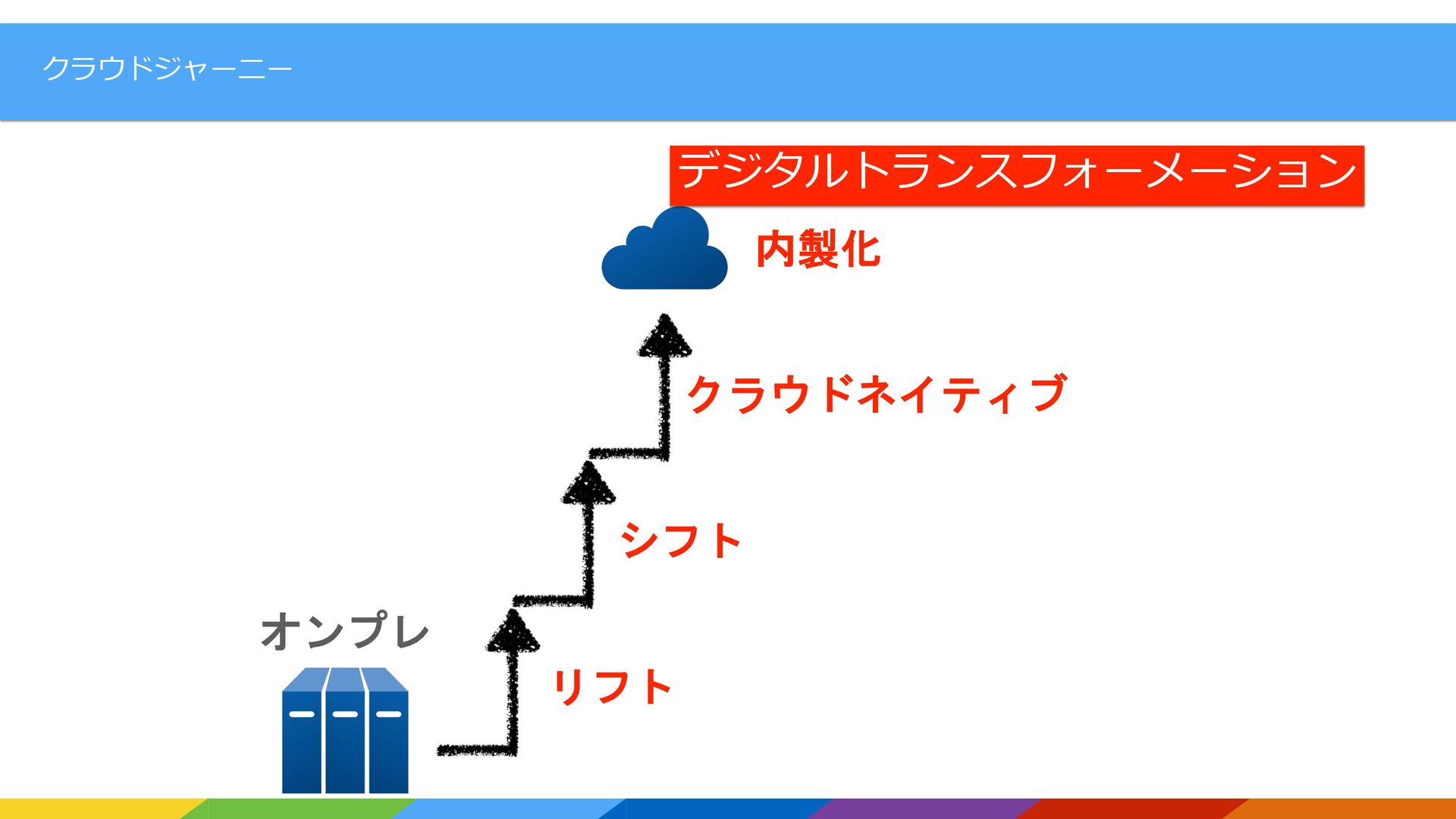 クラウドジャーニー

デジタルトランスフォーメーション

内製化

クラウドネイティブ

シフト

オンプレ

リフト